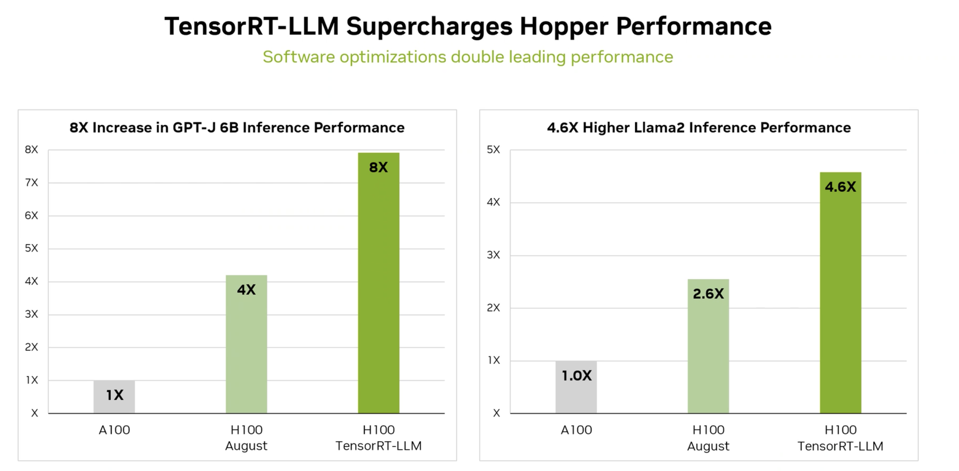 TensorRT-LLM Supercharges Hopper Performance

Software optimizations double leading performance

8X Increase in GPT-J 6B Inference Performance

8X
7X
6X
5X
4X
3X
2X
1X
X

1X
4X
8X

A100
H100 August
H100 TensorRT-LLM

4.6X Higher Llama2 Inference Performance

5X
4X
3X
2X
1X
X

1.0X
2.6X
4.6X

A100
H100 August
H100 TensorRT-LLM